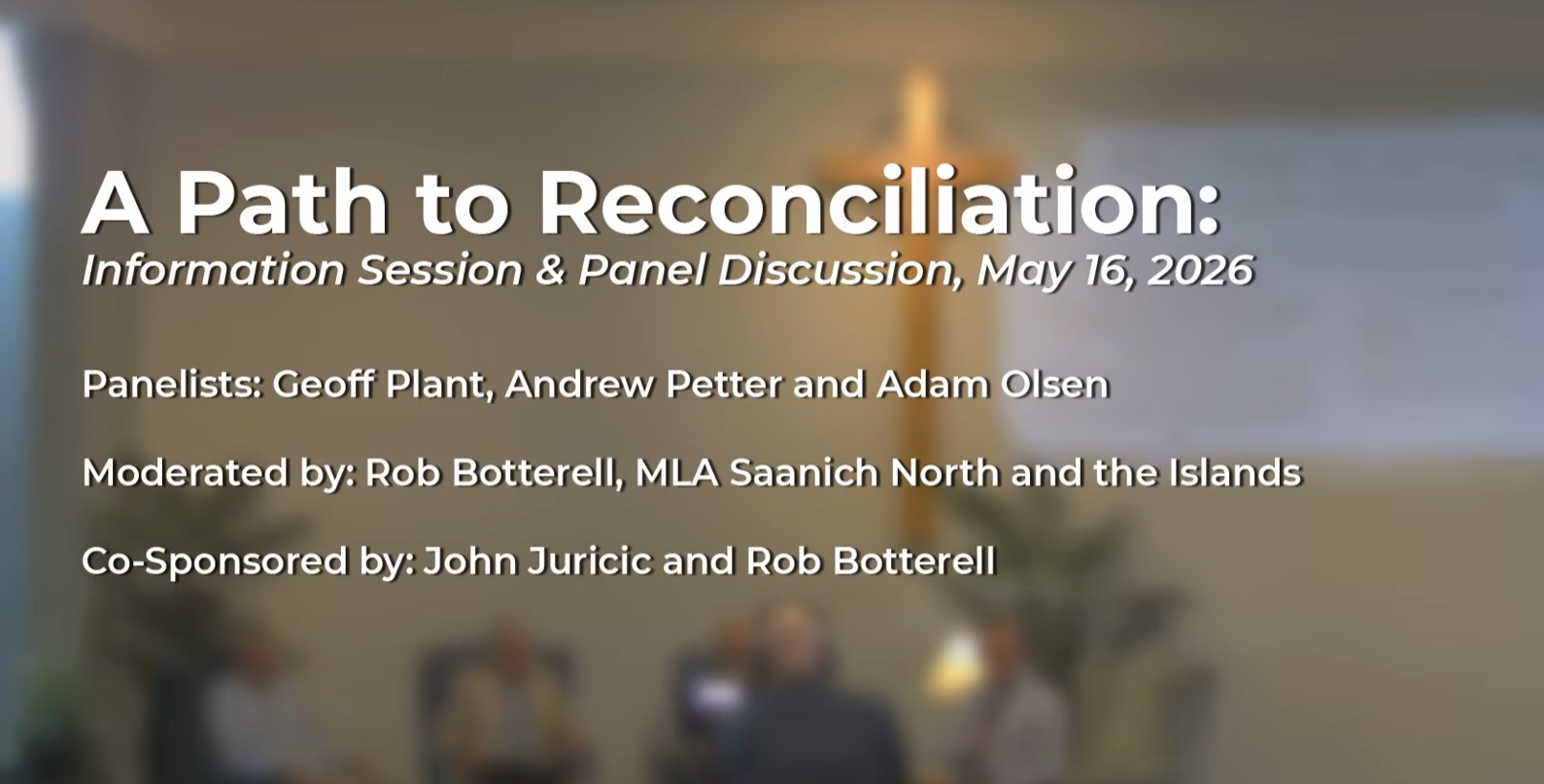 A Path to Reconciliation:
Information Session & Panel Discussion, May 16, 2026

Panelists: Geoff Plant, Andrew Petter and Adam Olsen

Moderated by: Rob Botterell, MLA Saanich North and the Islands

Co-Sponsored by: John Juricic and Rob Botterell